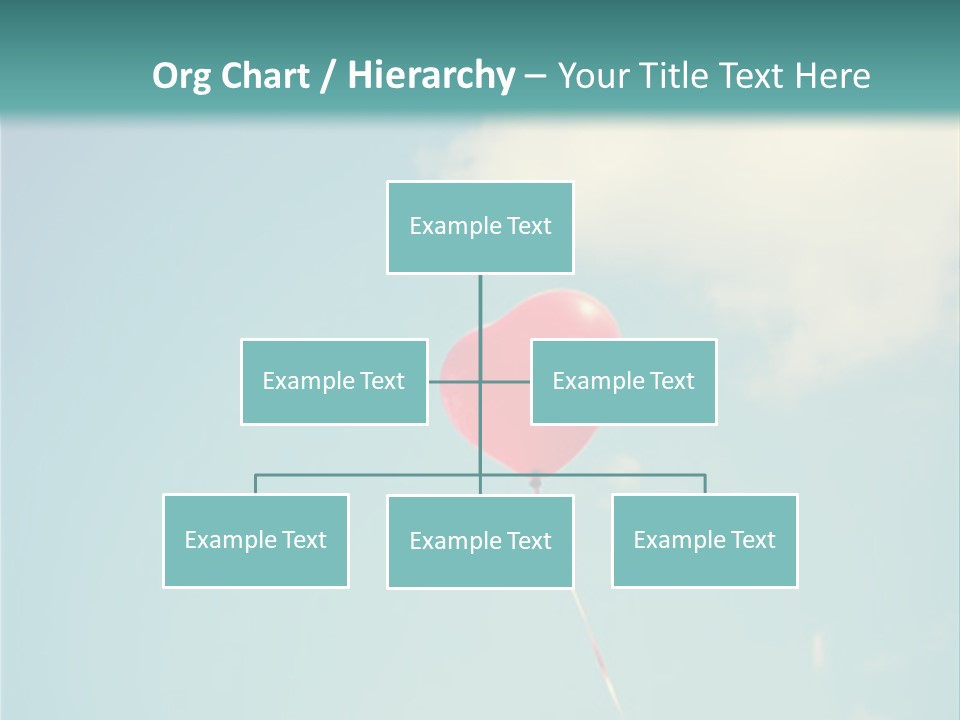 Org Chart / Hierarchy – Your Title Text Here

Example Text

Example Text

Example Text

Example Text

Example Text

Example Text